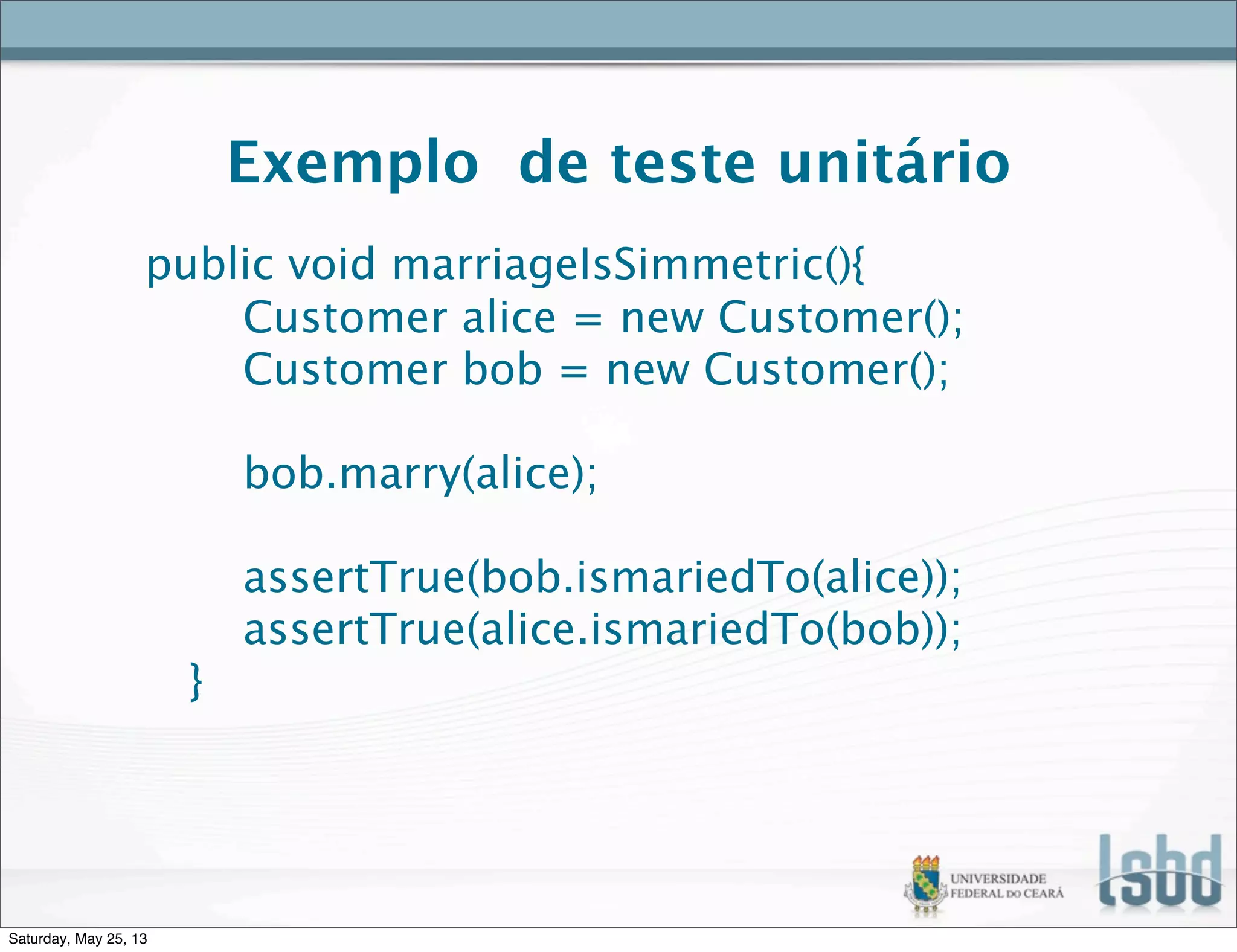 Exemplo de teste unitário

public void marriageIsSimmetric(){
Customer alice = new Customer();
Customer bob = new Customer();

bob.marry(alice);

assertTrue(bob.ismariedTo(alice));
assertTrue(alice.ismariedTo(bob));
}

UNIVERSIDADE FEDERAL DO CEARÁ

lsbd

Saturday, May 25, 13